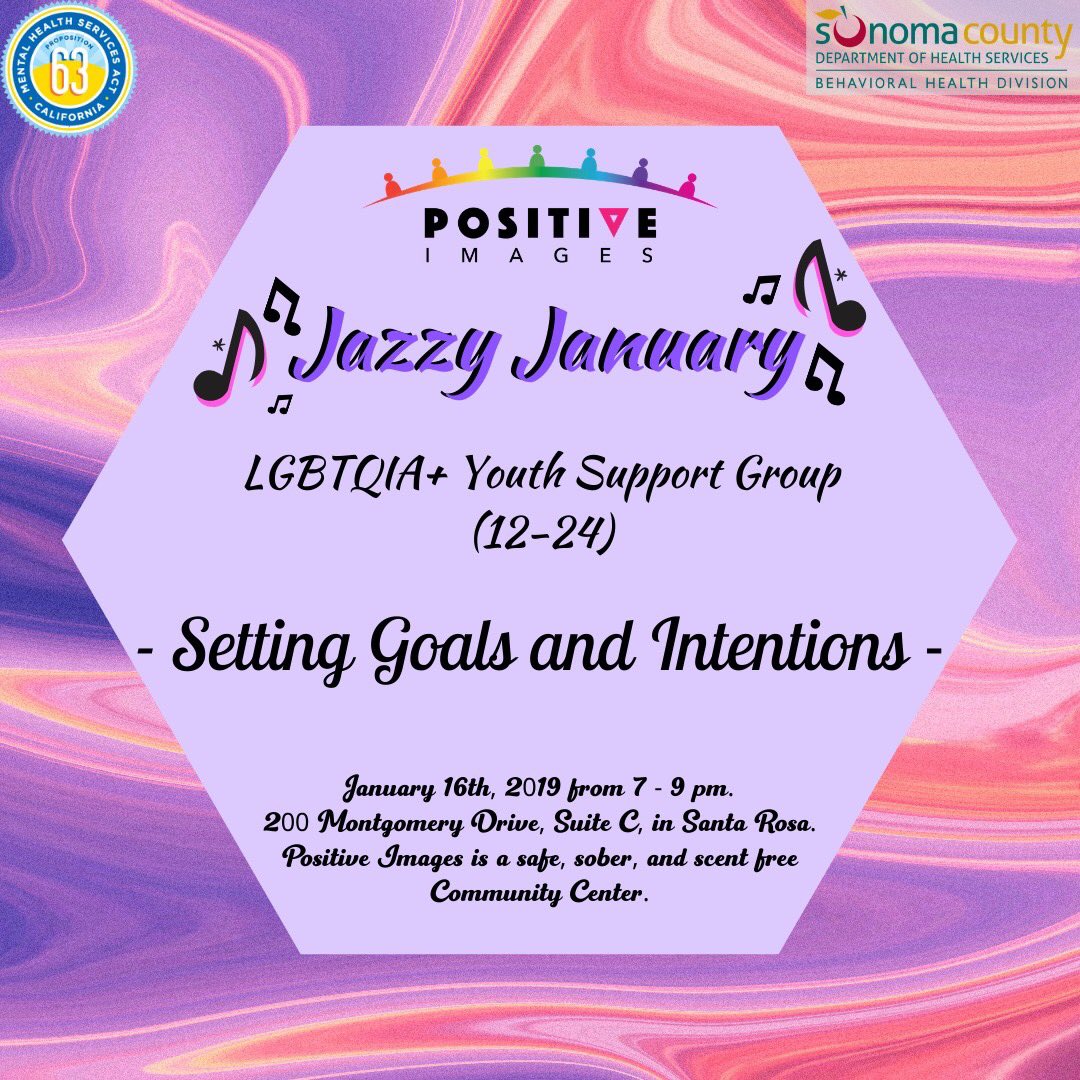 MENTAL HEALTH SERVICES ACT
PROPOSITION
63
CALIFORNIA

sonoma county
DEPARTMENT OF HEALTH SERVICES
BEHAVIORAL HEALTH DIVISION

POSITIVE
IMAGES

Jazzy January

LGBTQIA+ Youth Support Group
(12-24)

- Setting Goals and Intentions -

January 16th, 2019 from 7 - 9 pm.
200 Montgomery Drive, Suite C, in Santa Rosa.
Positive Images is a safe, sober, and scent free Community Center.